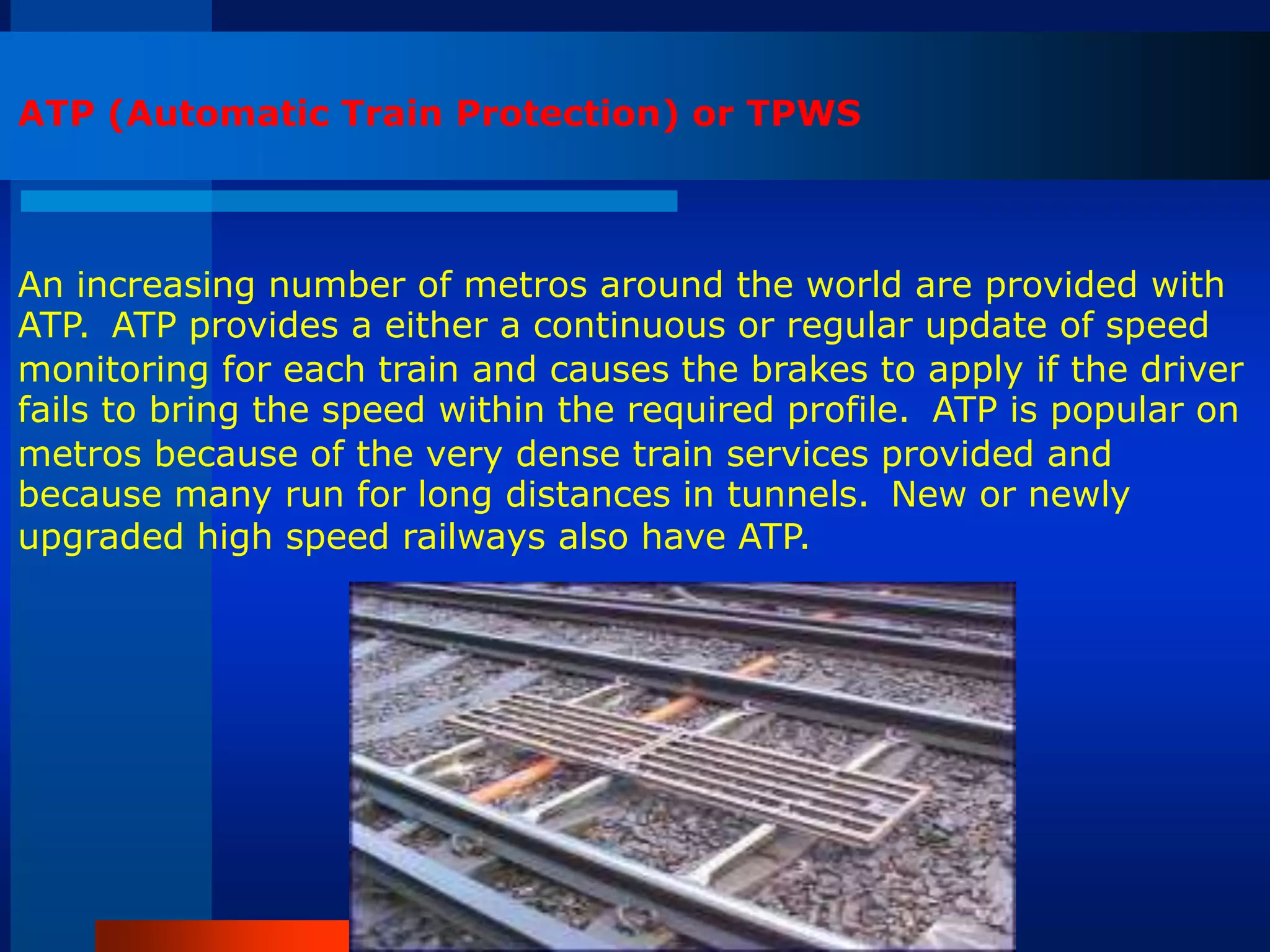 ATP (Automatic Train Protection) or TPWS

An increasing number of metros around the world are provided with ATP.  ATP provides a either a continuous or regular update of speed monitoring for each train and causes the brakes to apply if the driver fails to bring the speed within the required profile.  ATP is popular on metros because of the very dense train services provided and because many run for long distances in tunnels.  New or newly upgraded high speed railways also have ATP.